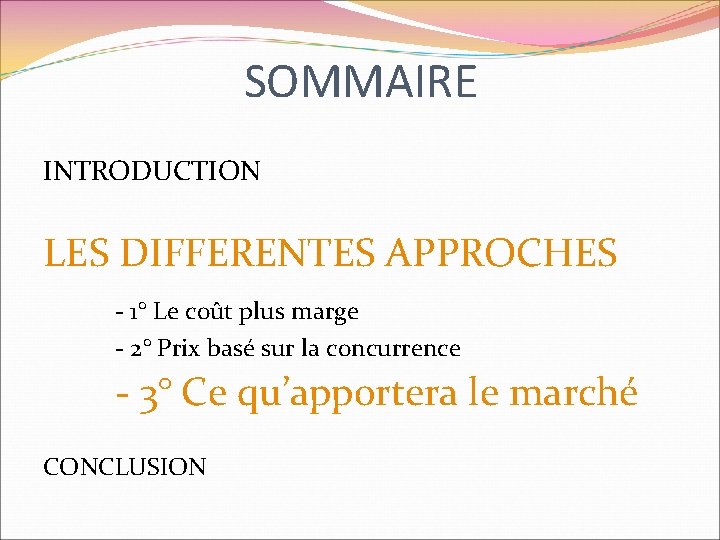 SOMMAIRE

INTRODUCTION

LES DIFFERENTES APPROCHES

- 1° Le coût plus marge
- 2° Prix basé sur la concurrence
- 3° Ce qu'apportera le marché

CONCLUSION